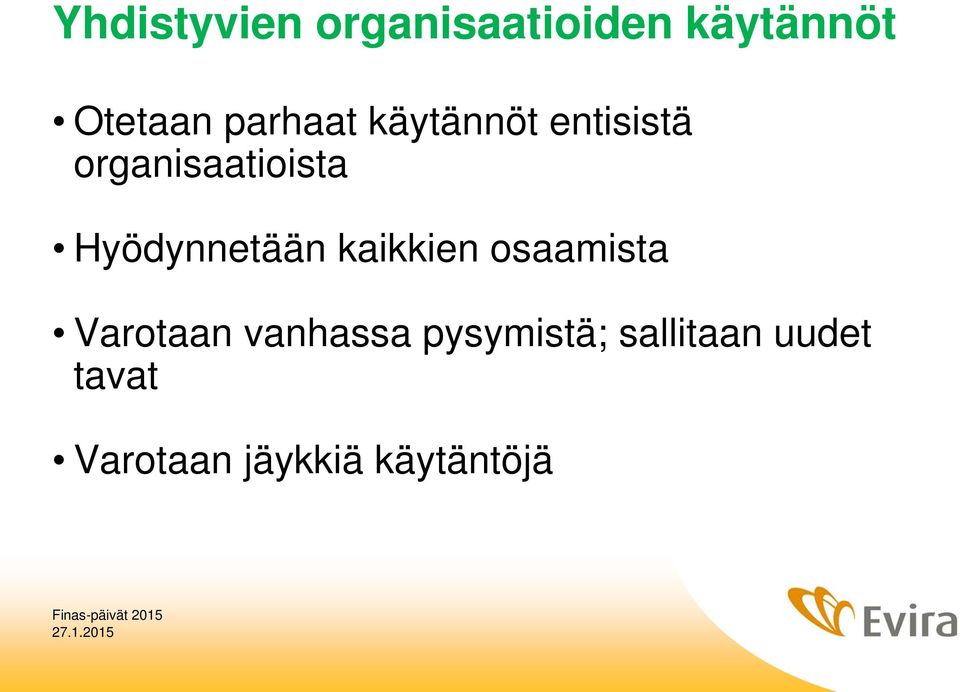 Yhdistyvien organisaatioiden käytännöt

• Otetaan parhaat käytännöt entisistä organisaatioista

• Hyödynnetään kaikkien osaamista

• Varotaan vanhassa pysymistä; sallitaan uudet tavat

• Varotaan jäykkiä käytäntöjä

Finas-päivät 2015
27.1.2015

Evira